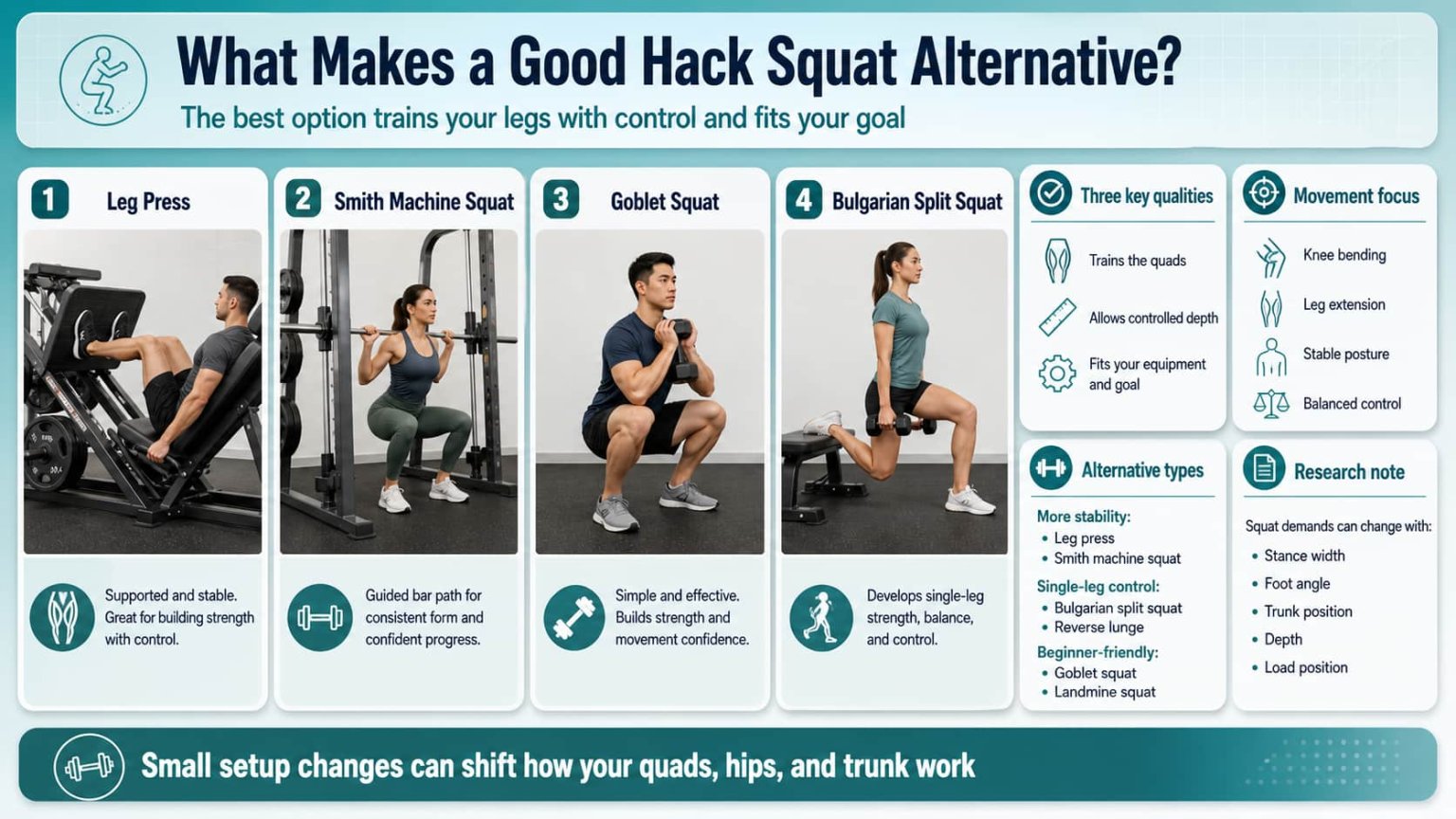 What Makes a Good Hack Squat Alternative?

The best option trains your legs with control and fits your goal

1 Leg Press

Supported and stable. Great for building strength with control.

2 Smith Machine Squat

Guided bar path for consistent form and confident progress.

3 Goblet Squat

Simple and effective. Builds strength and movement confidence.

4 Bulgarian Split Squat

Develops single-leg strength, balance, and control.

Three key qualities

Trains the quads

Allows controlled depth

Fits your equipment and goal

Movement focus

Knee bending

Leg extension

Stable posture

Balanced control

Alternative types

More stability:
• Leg press
• Smith machine squat

Single-leg control:
• Bulgarian split squat
• Reverse lunge

Beginner-friendly:
• Goblet squat
• Landmine squat

Research note

Squat demands can change with:
• Stance width
• Foot angle
• Trunk position
• Depth
• Load position

Small setup changes can shift how your quads, hips, and trunk work